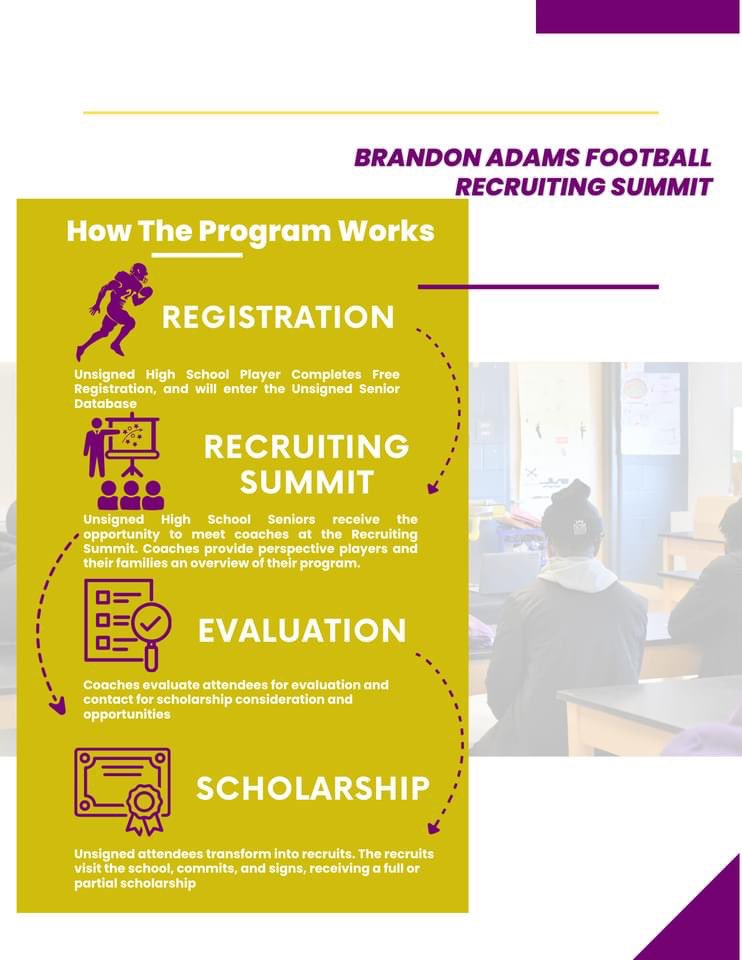 BRANDON ADAMS FOOTBALL RECRUITING SUMMIT

How The Program Works

REGISTRATION

Unsigned High School Player Completes Free Registration, and will enter the Unsigned Senior Database

RECRUITING SUMMIT

Unsigned High School Seniors receive the opportunity to meet coaches at the Recruiting Summit. Coaches provide perspective players and their families an overview of their program.

EVALUATION

Coaches evaluate attendees for evaluation and contact for scholarship consideration and opportunities

SCHOLARSHIP

Unsigned attendees transform into recruits. The recruits visit the school, commits, and signs, receiving a full or partial scholarship